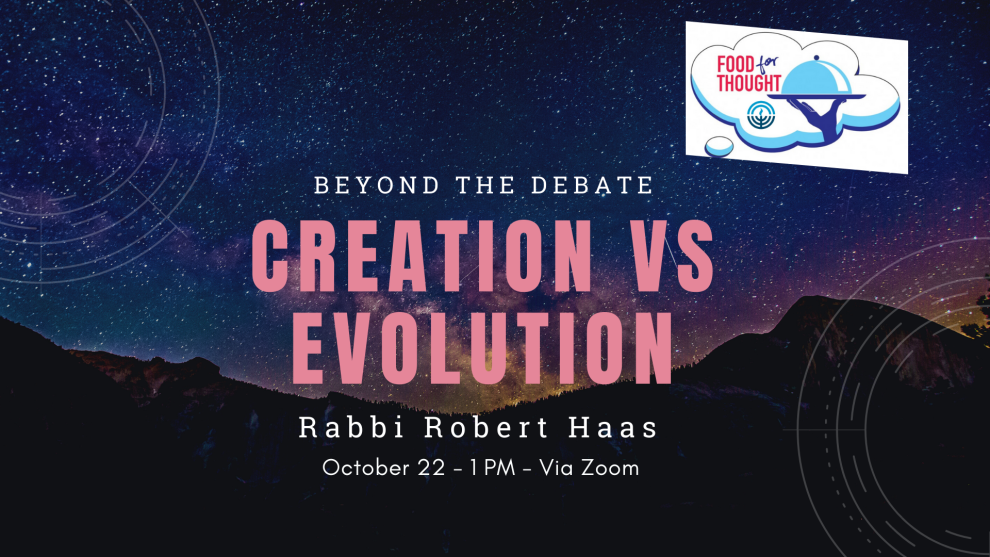 FOOD for THOUGHT

BEYOND THE DEBATE

CREATION VS EVOLUTION

Rabbi Robert Haas

October 22 - 1 PM - Via Zoom